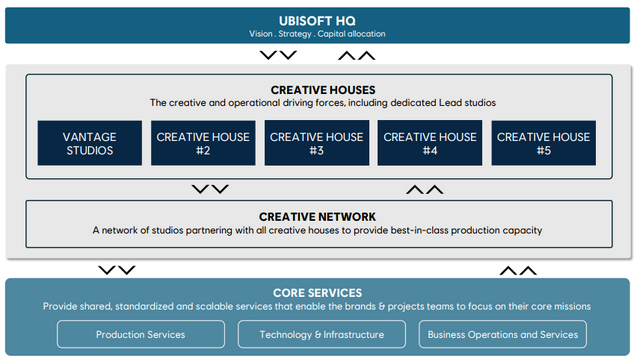 UBISOFT HQ
Vision . Strategy . Capital allocation

CREATIVE HOUSES
The creative and operational driving forces, including dedicated Lead studios

VANTAGE STUDIOS

CREATIVE HOUSE #2

CREATIVE HOUSE #3

CREATIVE HOUSE #4

CREATIVE HOUSE #5

CREATIVE NETWORK
A network of studios partnering with all creative houses to provide best-in-class production capacity

CORE SERVICES
Provide shared, standardized and scalable services that enable the brands & projects teams to focus on their core missions

Production Services

Technology & Infrastructure

Business Operations and Services